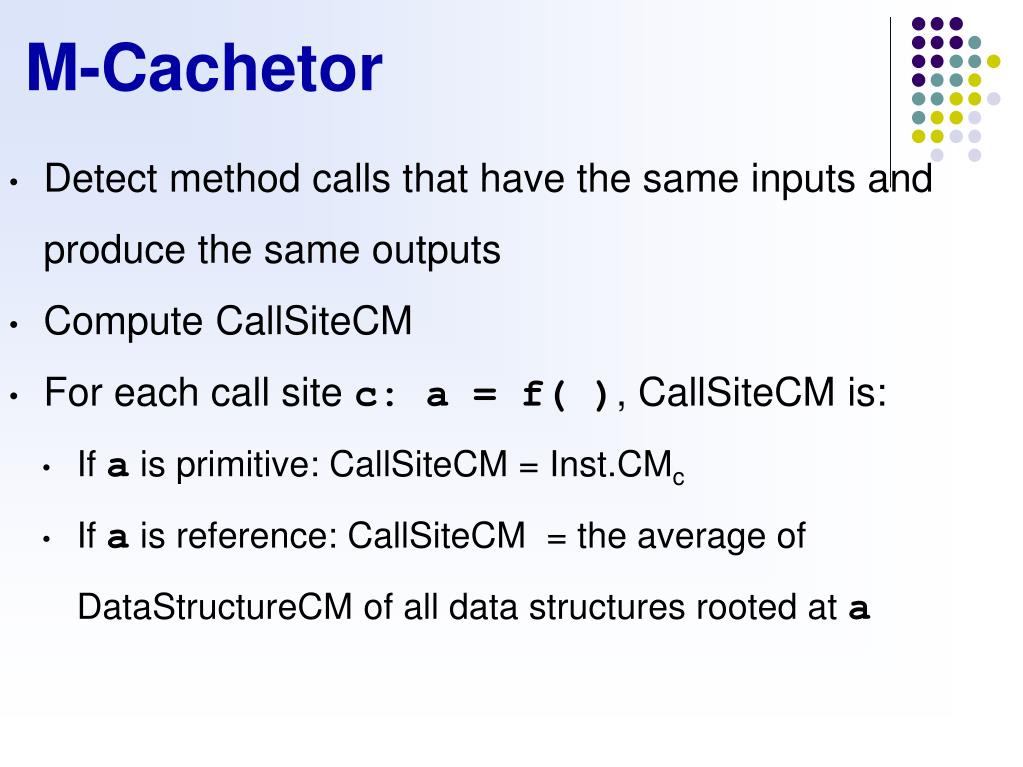 M-Cachetor

• Detect method calls that have the same inputs and produce the same outputs
• Compute CallSiteCM
• For each call site c: a = f( ), CallSiteCM is:
  • If a is primitive: CallSiteCM = Inst.CM$_c$
  • If a is reference: CallSiteCM = the average of DataStructureCM of all data structures rooted at a